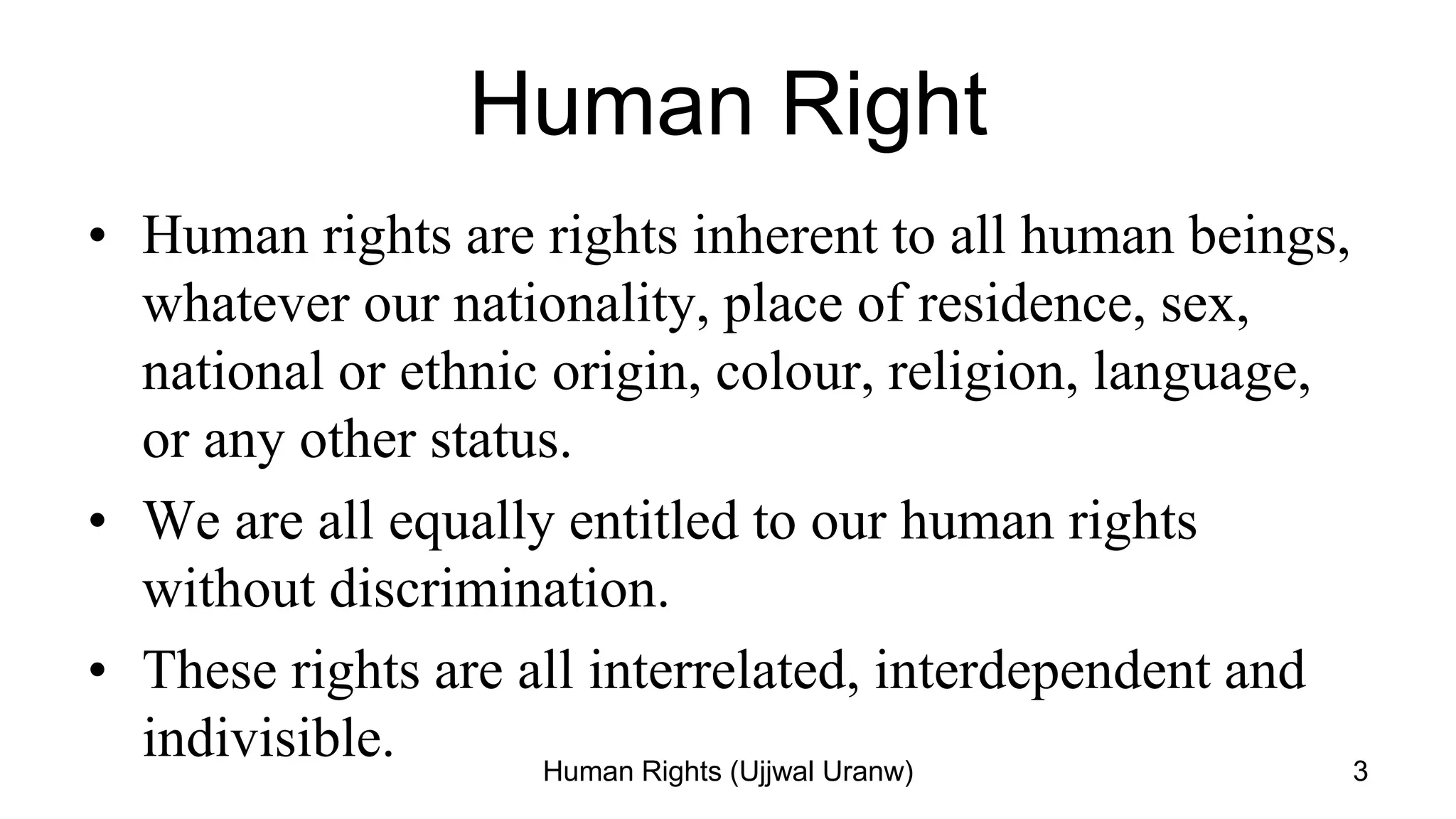 Human Right

• Human rights are rights inherent to all human beings, whatever our nationality, place of residence, sex, national or ethnic origin, colour, religion, language, or any other status.

• We are all equally entitled to our human rights without discrimination.

• These rights are all interrelated, interdependent and indivisible.

Human Rights (Ujjwal Uranw)

3